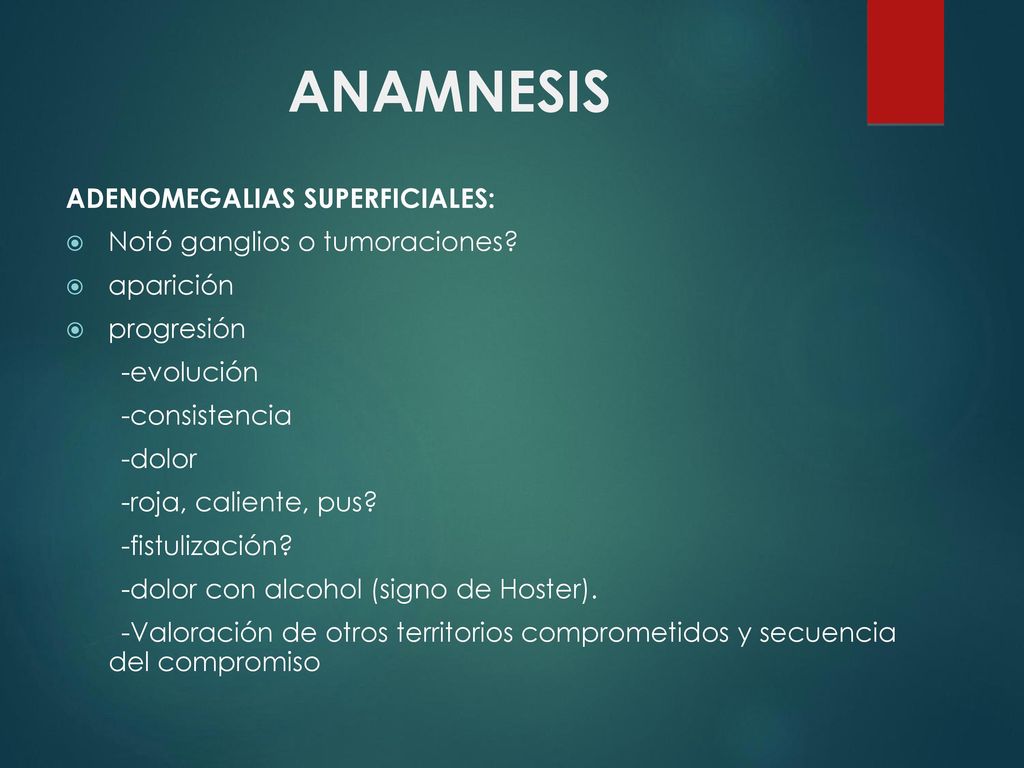 ANAMNESIS

ADENOMEGALIAS SUPERFICIALES:

Notó ganglios o tumoraciones?

aparición

progresión

-evolución

-consistencia

-dolor

-roja, caliente, pus?

-fistulización?

-dolor con alcohol (signo de Hoster).

-Valoración de otros territorios comprometidos y secuencia del compromiso